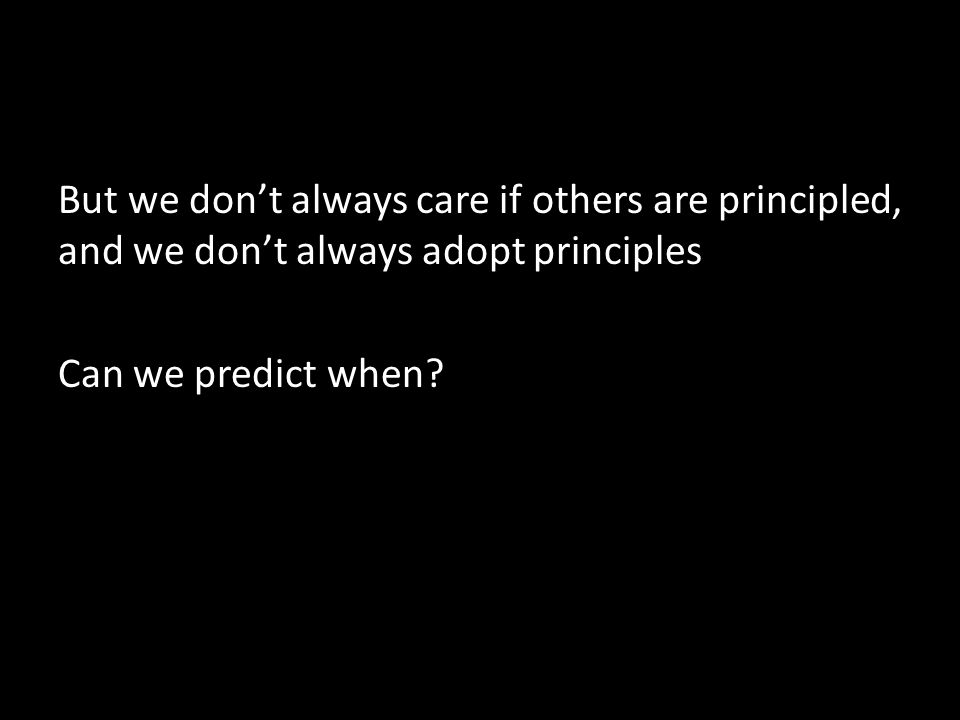 But we don’t always care if others are principled, and we don’t always adopt principles

Can we predict when?